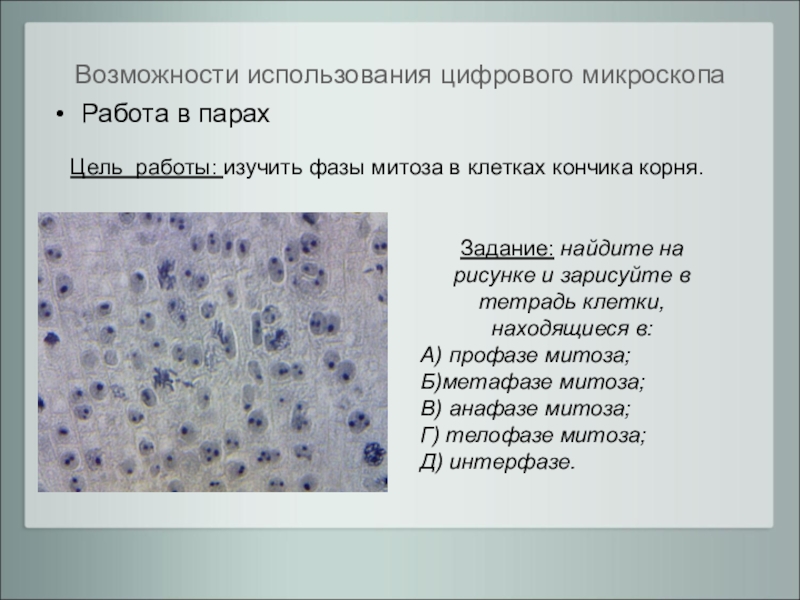 Возможности использования цифрового микроскопа

• Работа в парах

Цель работы: изучить фазы митоза в клетках кончика корня.

Задание: найдите на рисунке и зарисуйте в тетрадь клетки, находящиеся в:
А) профазе митоза;
Б)метафазе митоза;
В) анафазе митоза;
Г) телофазе митоза;
Д) интерфазе.